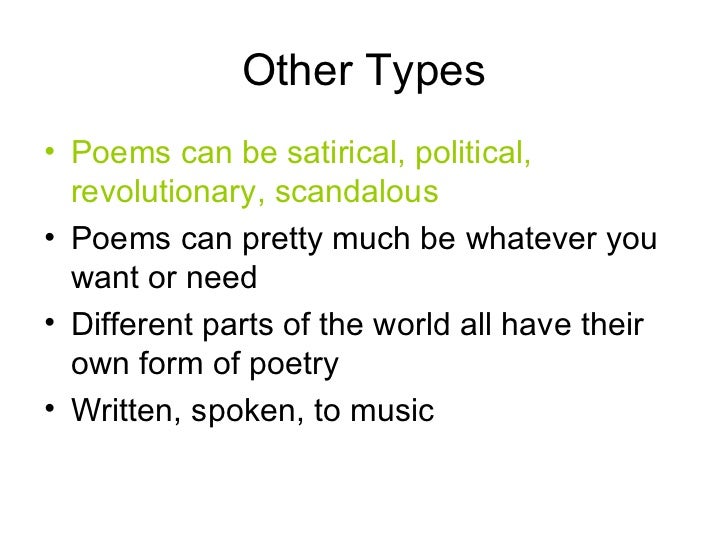 Other Types

• Poems can be satirical, political, revolutionary, scandalous
• Poems can pretty much be whatever you want or need
• Different parts of the world all have their own form of poetry
• Written, spoken, to music